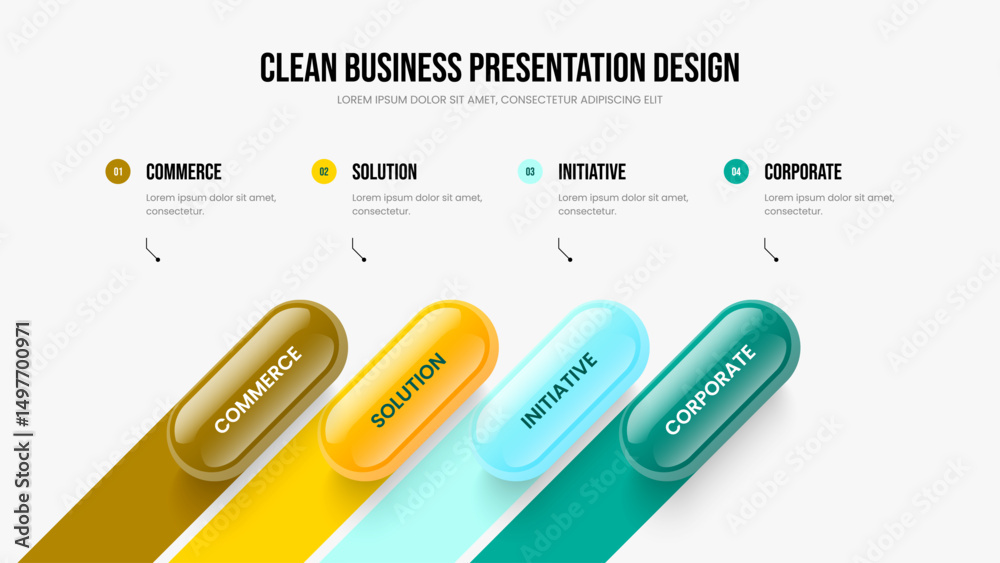 CLEAN BUSINESS PRESENTATION DESIGN

LOREM IPSUM DOLOR SIT AMET, CONSECTETUR ADIPISCING ELIT

01 COMMERCE

Lorem ipsum dolor sit amet, consectetur.

02 SOLUTION

Lorem ipsum dolor sit amet, consectetur.

03 INITIATIVE

Lorem ipsum dolor sit amet, consectetur.

04 CORPORATE

Lorem ipsum dolor sit amet, consectetur.

COMMERCE

SOLUTION

INITIATIVE

CORPORATE

Adobe Stock | #1497700971